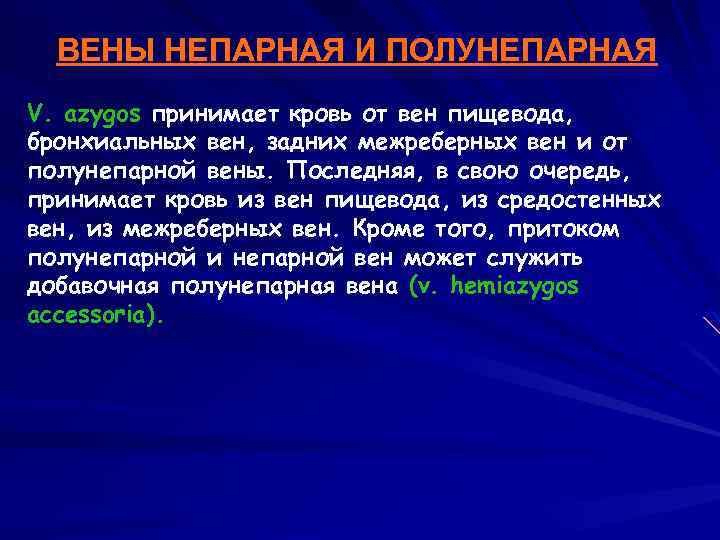 ВЕНЫ НЕПАРНАЯ И ПОЛУНЕПАРНАЯ

V. azygos принимает кровь от вен пищевода, бронхиальных вен, задних межреберных вен и от полунепарной вены. Последняя, в свою очередь, принимает кровь из вен пищевода, из средостенных вен, из межреберных вен. Кроме того, притоком полунепарной и непарной вен может служить добавочная полунепарная вена (v. hemiazygos accessoria).